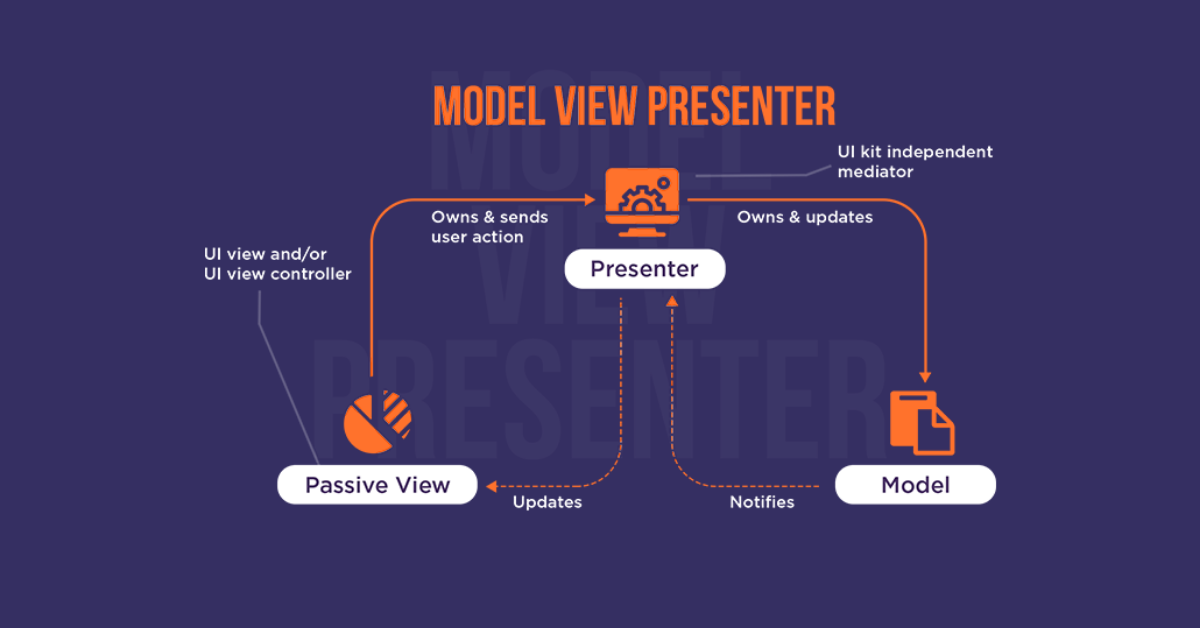 MODEL VIEW PRESENTER

MODEL VIEW PRESENTER

UI kit independent mediator

Owns & sends user action

Owns & updates

UI view and/or UI view controller

Presenter

Passive View

Updates

Notifies

Model